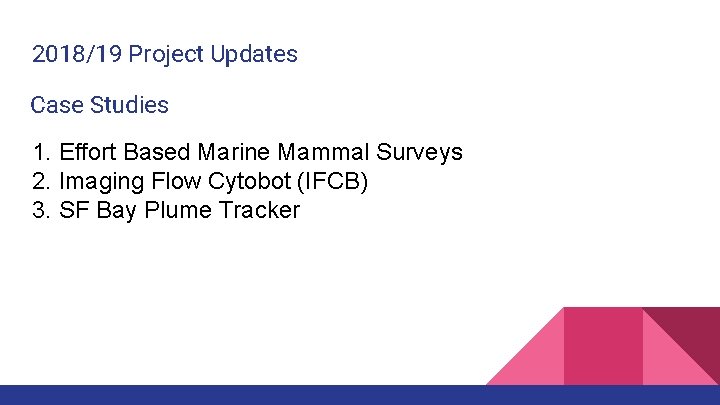 2018/19 Project Updates

Case Studies

1. Effort Based Marine Mammal Surveys
2. Imaging Flow Cytobot (IFCB)
3. SF Bay Plume Tracker